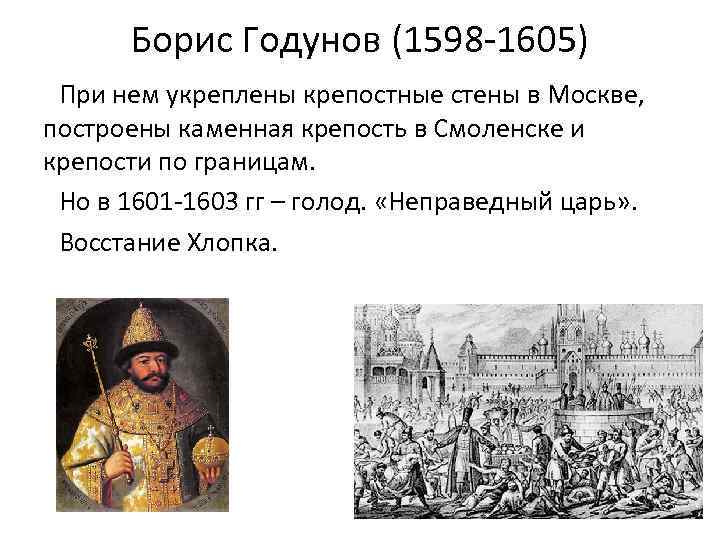 Борис Годунов (1598-1605)

При нем укреплены крепостные стены в Москве, построены каменная крепость в Смоленске и крепости по границам.

Но в 1601-1603 гг – голод. «Неправедный царь».

Восстание Хлопка.